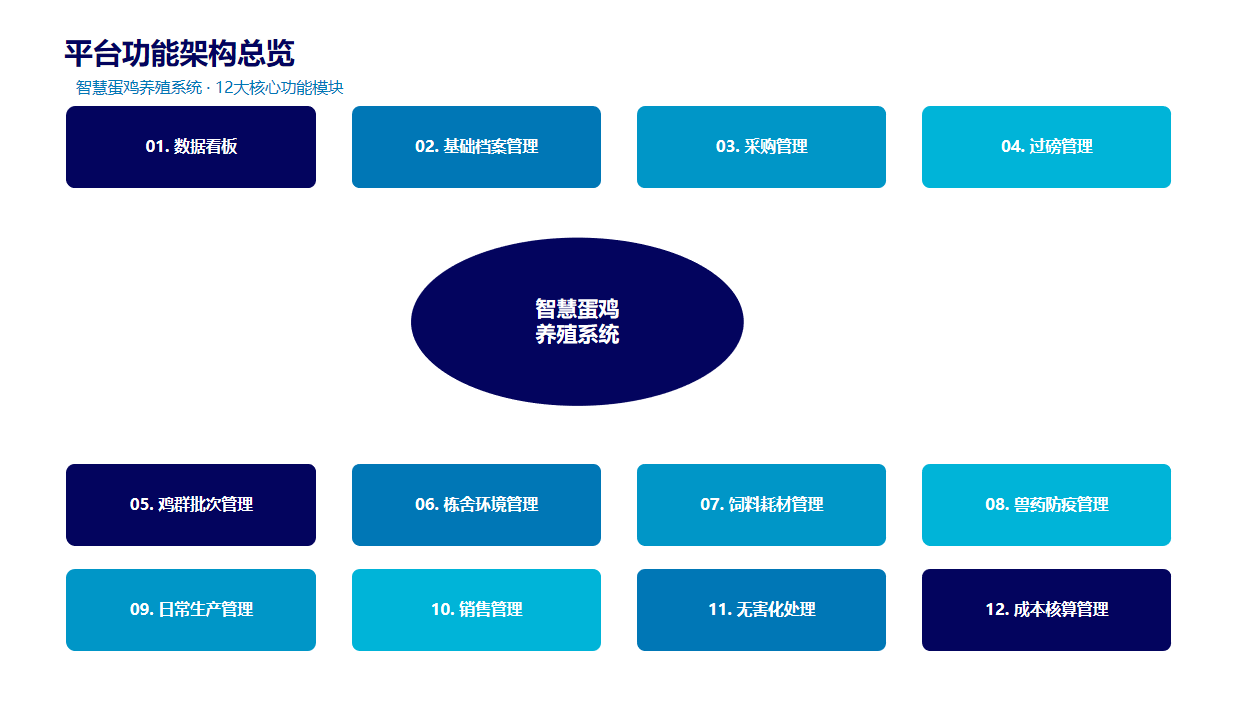 平台功能架构总览

智慧蛋鸡养殖系统 · 12大核心功能模块

01. 数据看板

02. 基础档案管理

03. 采购管理

04. 过磅管理

智慧蛋鸡
养殖系统

05. 鸡群批次管理

06. 栋舍环境管理

07. 饲料耗材管理

08. 兽药防疫管理

09. 日常生产管理

10. 销售管理

11. 无害化处理

12. 成本核算管理